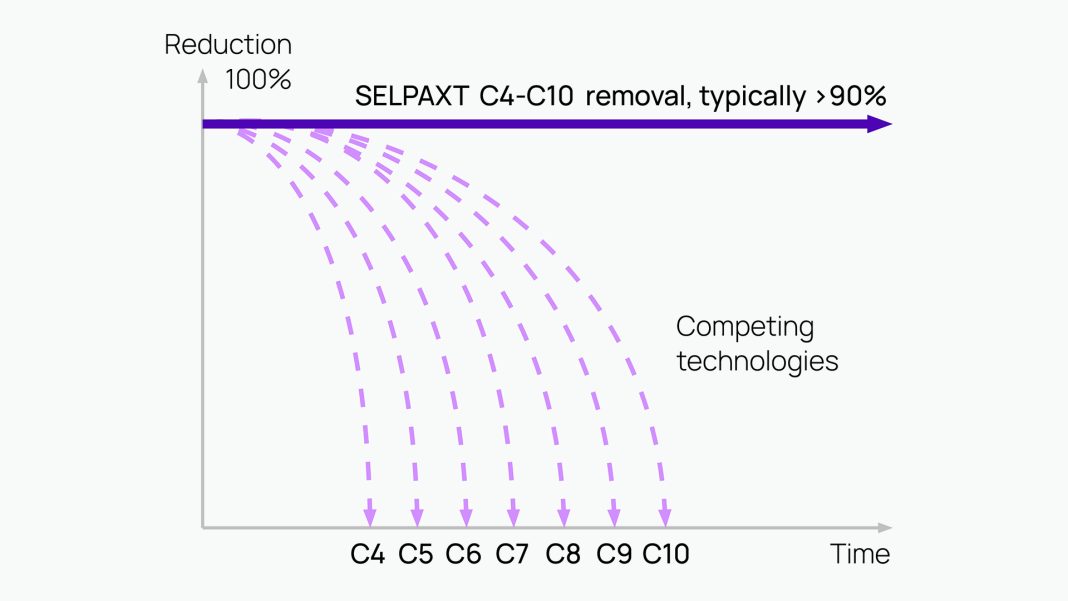 Reduction
100%

SELPAXT C4-C10 removal, typically >90%

Competing technologies

C4 C5 C6 C7 C8 C9 C10

Time